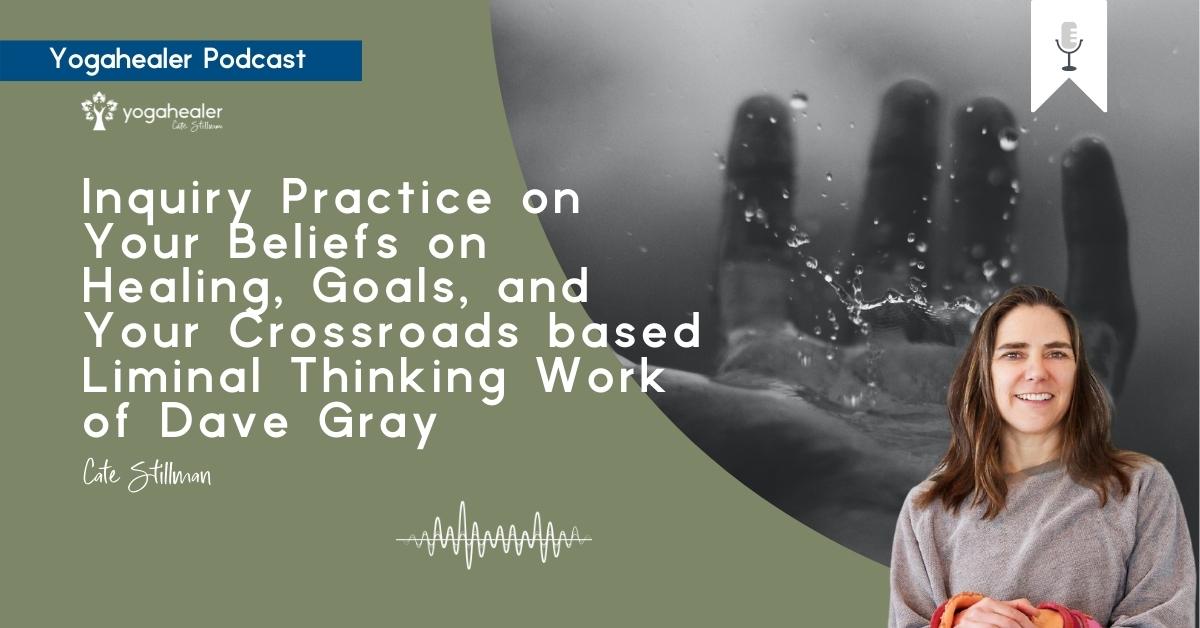 Yogahealer Podcast

yogahealer
Cate Stillman

Inquiry Practice on Your Beliefs on Healing, Goals, and Your Crossroads based Liminal Thinking Work of Dave Gray

Cate Stillman